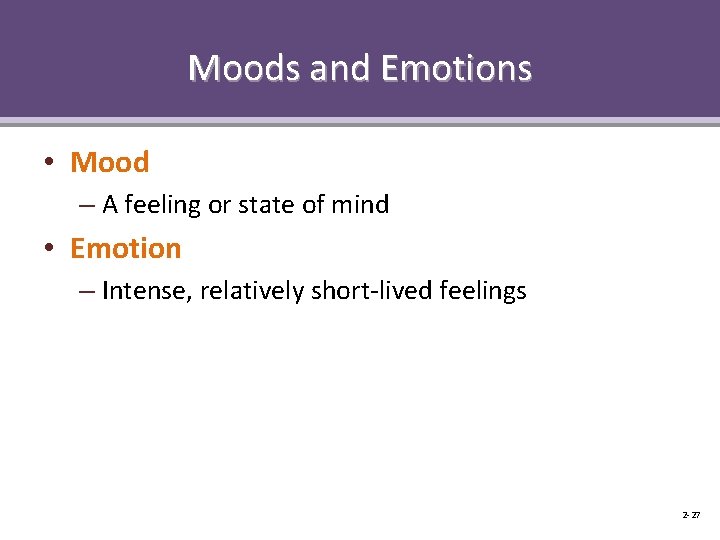 Moods and Emotions

• Mood
– A feeling or state of mind
• Emotion
– Intense, relatively short-lived feelings

2-27